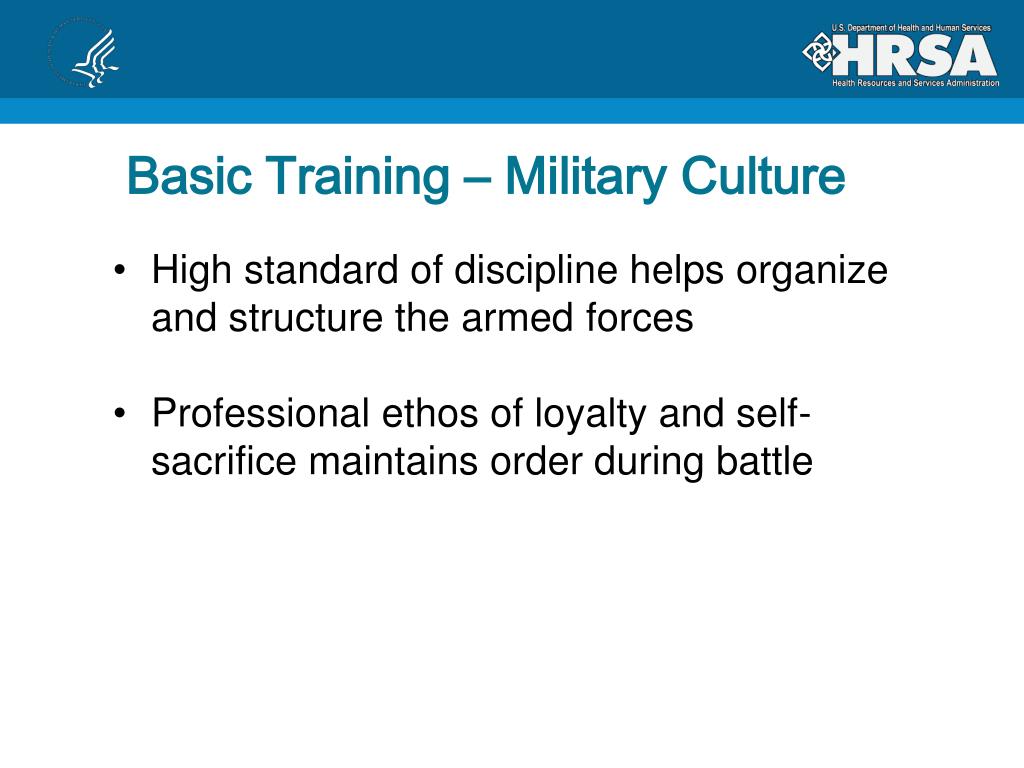 U.S. Department of Health and Human Services
HRSA
Health Resources and Services Administration

Basic Training – Military Culture

• High standard of discipline helps organize and structure the armed forces

• Professional ethos of loyalty and self-sacrifice maintains order during battle